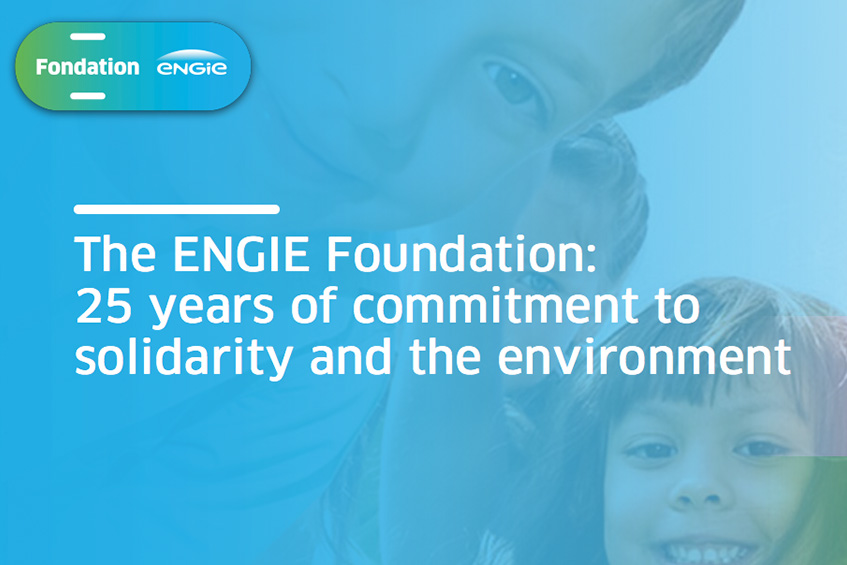 Fondation ENGIE

The ENGIE Foundation: 25 years of commitment to solidarity and the environment